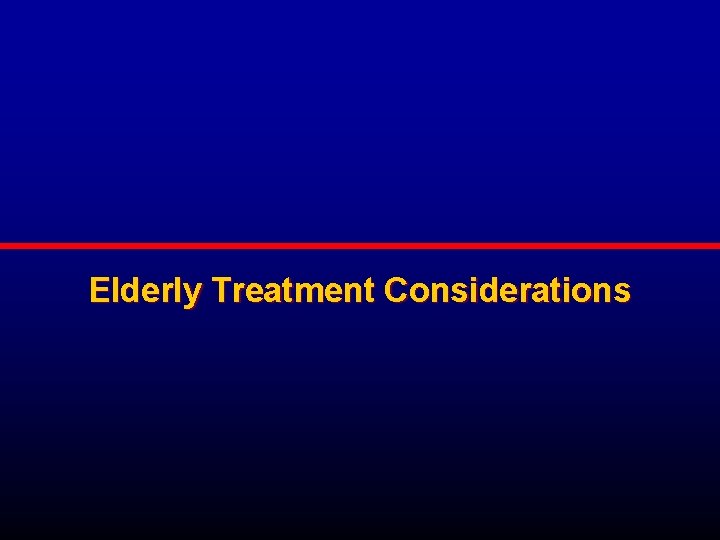 Elderly Treatment Considerations